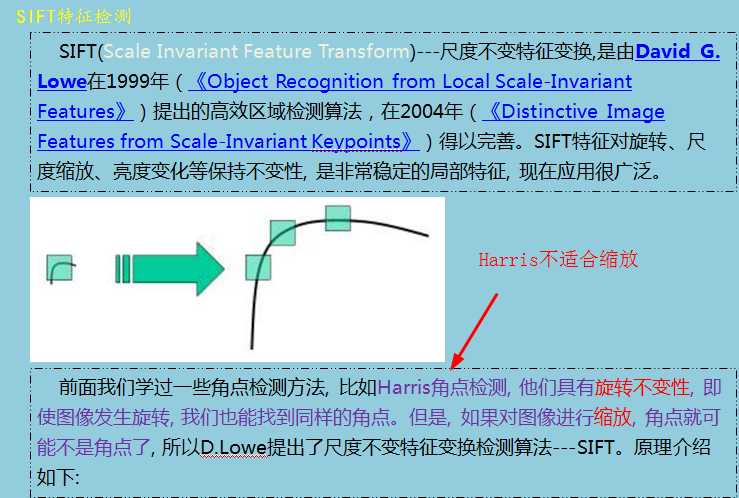 SIFT特征检测

SIFT(Scale Invariant Feature Transform)---尺度不变特征变换,是由David G. Lowe在1999年（《Object Recognition from Local Scale-Invariant Features》）提出的高效区域检测算法，在2004年（《Distinctive Image Features from Scale-Invariant Keypoints》）得以完善。SIFT特征对旋转、尺度缩放、亮度变化等保持不变性, 是非常稳定的局部特征, 现在应用很广泛。

Harris不适合缩放

前面我们学过一些角点检测方法, 比如Harris角点检测, 他们具有旋转不变性, 即使图像发生旋转, 我们也能找到同样的角点。但是, 如果对图像进行缩放, 角点就可能不是角点了, 所以D.Lowe提出了尺度不变特征变换检测算法---SIFT。原理介绍如下: